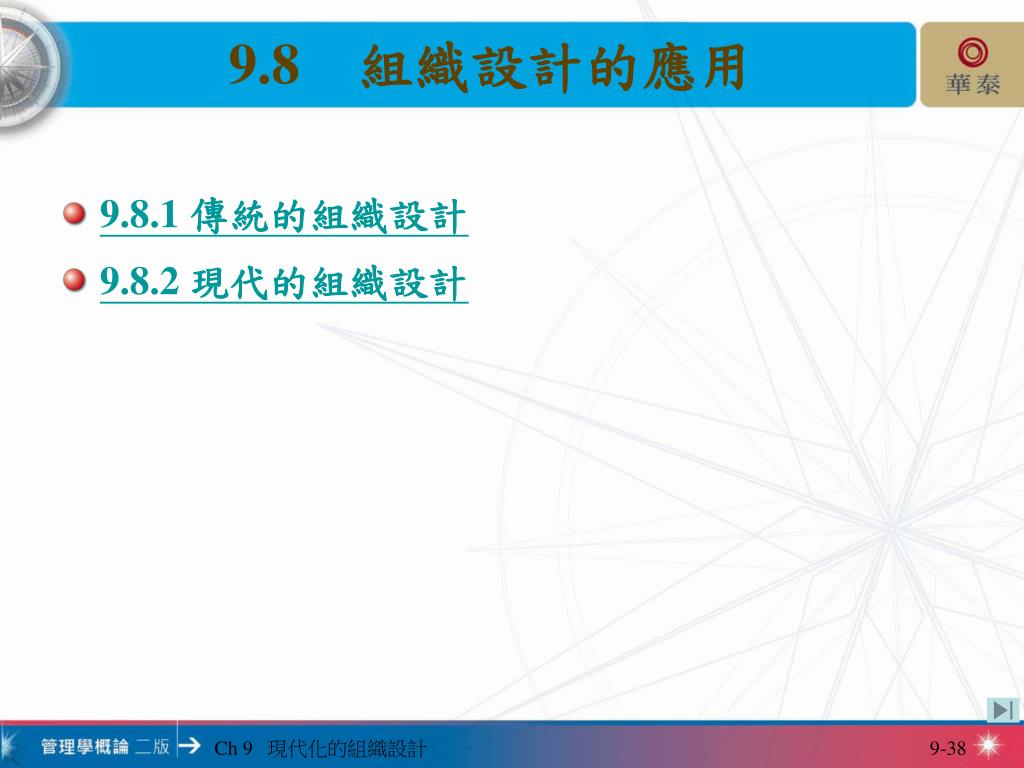 9.8　組織設計的應用

華泰

9.8.1 傳統的組織設計

9.8.2 現代的組織設計

管理學概論 二版

Ch 9　現代化的組織設計

9-38